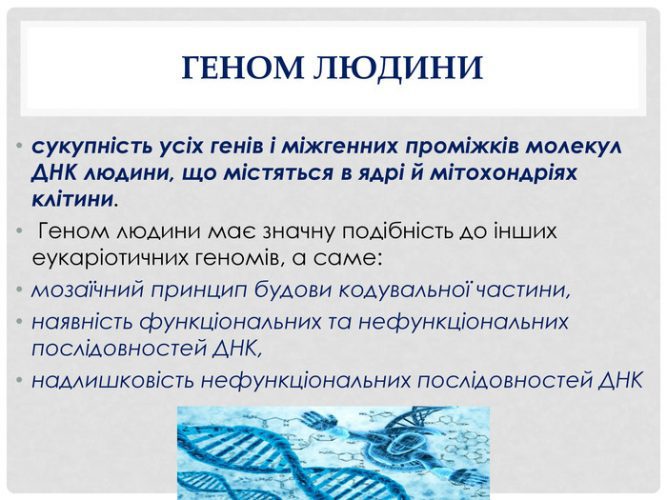 ГЕНОМ ЛЮДИНИ

• сукупність усіх генів і міжгенних проміжків молекул ДНК людини, що містяться в ядрі й мітохондріях клітини.

• Геном людини має значну подібність до інших еукаріотичних геномів, а саме:

• мозаїчний принцип будови кодувальної частини,

• наявність функціональних та нефункціональних послідовностей ДНК,

• надлишковість нефункціональних послідовностей ДНК